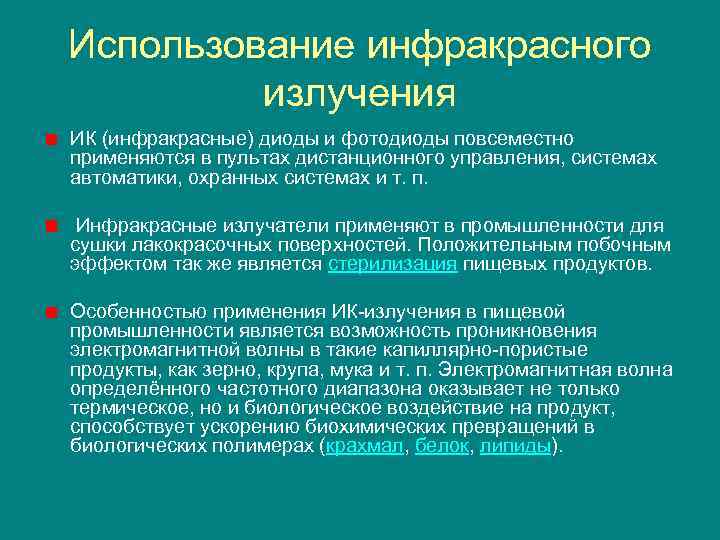 Использование инфракрасного излучения

ИК (инфракрасные) диоды и фотодиоды повсеместно применяются в пультах дистанционного управления, системах автоматики, охранных системах и т. п.

Инфракрасные излучатели применяют в промышленности для сушки лакокрасочных поверхностей. Положительным побочным эффектом так же является стерилизация пищевых продуктов.

Особенностью применения ИК-излучения в пищевой промышленности является возможность проникновения электромагнитной волны в такие капиллярно-пористые продукты, как зерно, крупа, мука и т. п. Электромагнитная волна определённого частотного диапазона оказывает не только термическое, но и биологическое воздействие на продукт, способствует ускорению биохимических превращений в биологических полимерах (крахмал, белок, липиды).